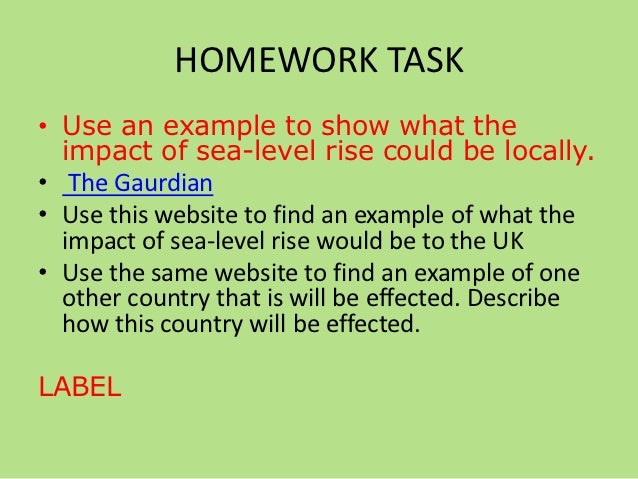 HOMEWORK TASK

• Use an example to show what the impact of sea-level rise could be locally.
• The Gaurdian
• Use this website to find an example of what the impact of sea-level rise would be to the UK
• Use the same website to find an example of one other country that is will be effected. Describe how this country will be effected.

LABEL